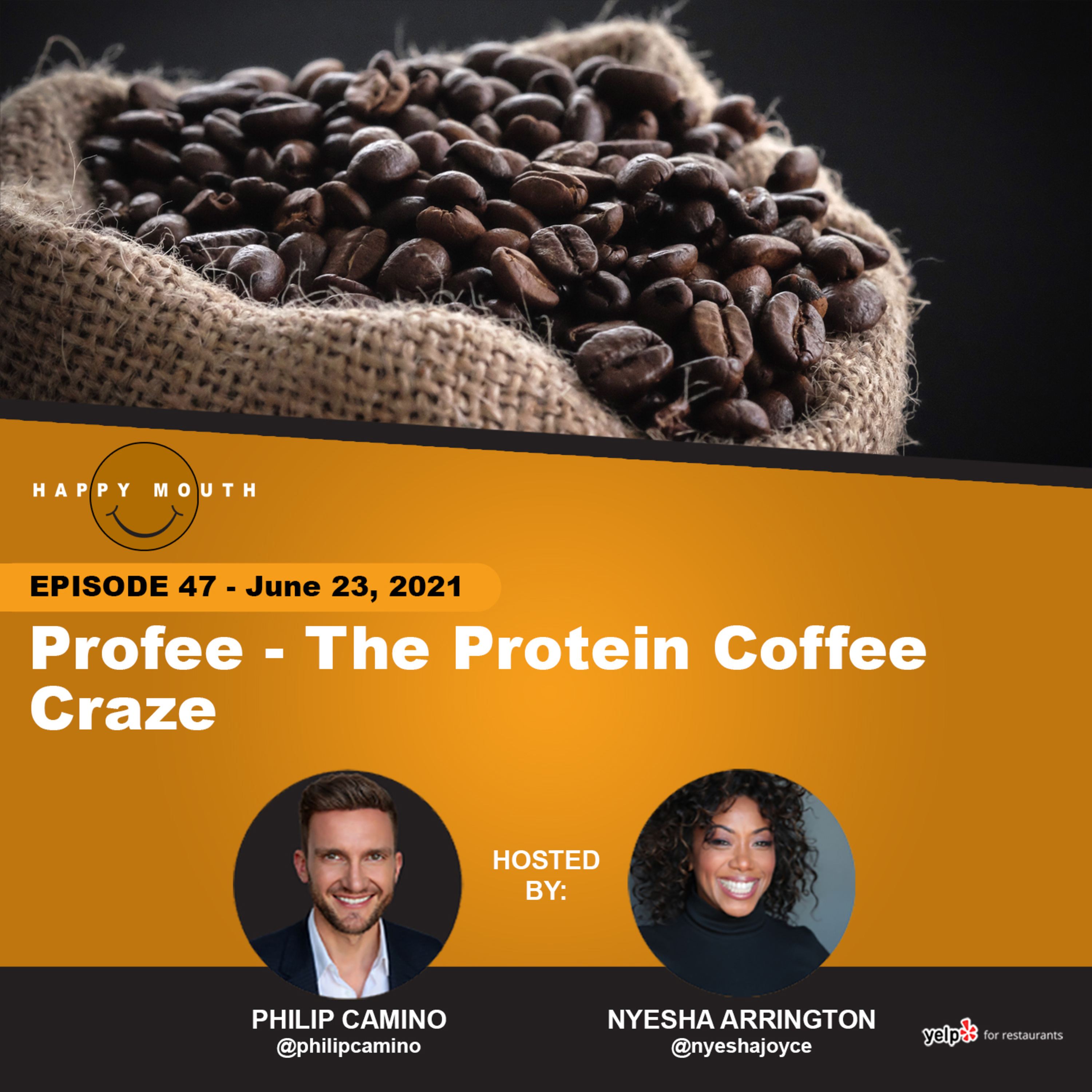 HAPPY MOUTH

EPISODE 47 - June 23, 2021

Profee - The Protein Coffee Craze

HOSTED BY:

PHILIP CAMINO
@philipcamino

NYESHA ARRINGTON
@nyeshajoyce

yelp for restaurants